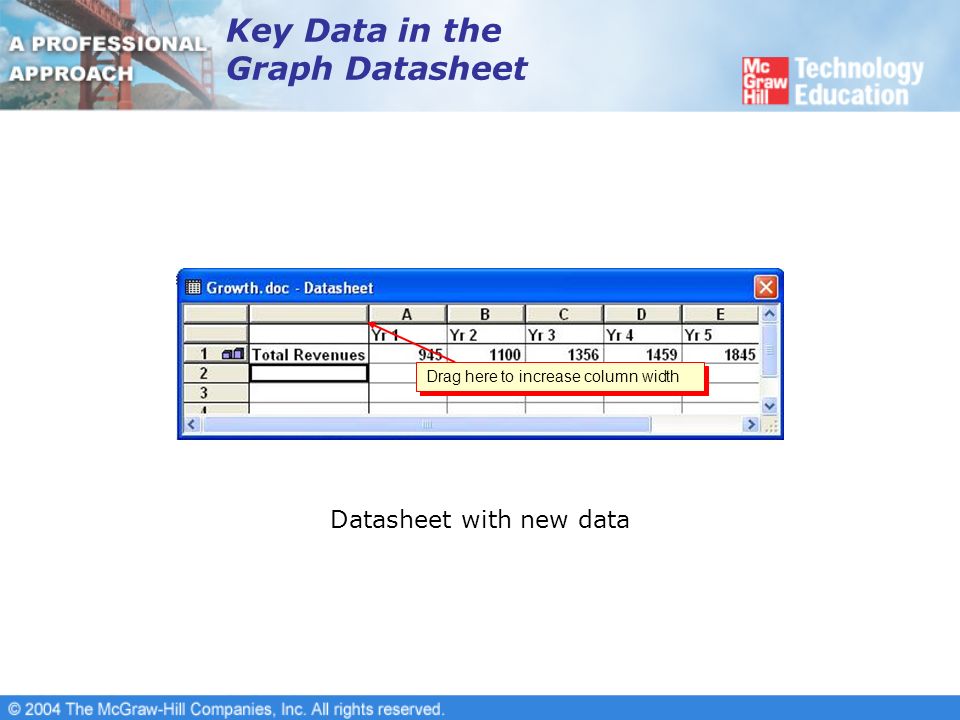 A PROFESSIONAL APPROACH

Key Data in the Graph Datasheet

Mc Graw Hill Technology Education

Growth.doc - Datasheet

| | | A | B | C | D | E |
|---|---|---|---|---|---|---|
| | | Yr 1 | Yr 2 | Yr 3 | Yr 4 | Yr 5 |
| 1 | Total Revenues | 945 | 1100 | 1356 | 1459 | 1845 |
| 2 | | | | | | |
| 3 | | | | | | |
| 4 | | | | | | |

Drag here to increase column width

Datasheet with new data

© 2004 The McGraw-Hill Companies, Inc. All rights reserved.